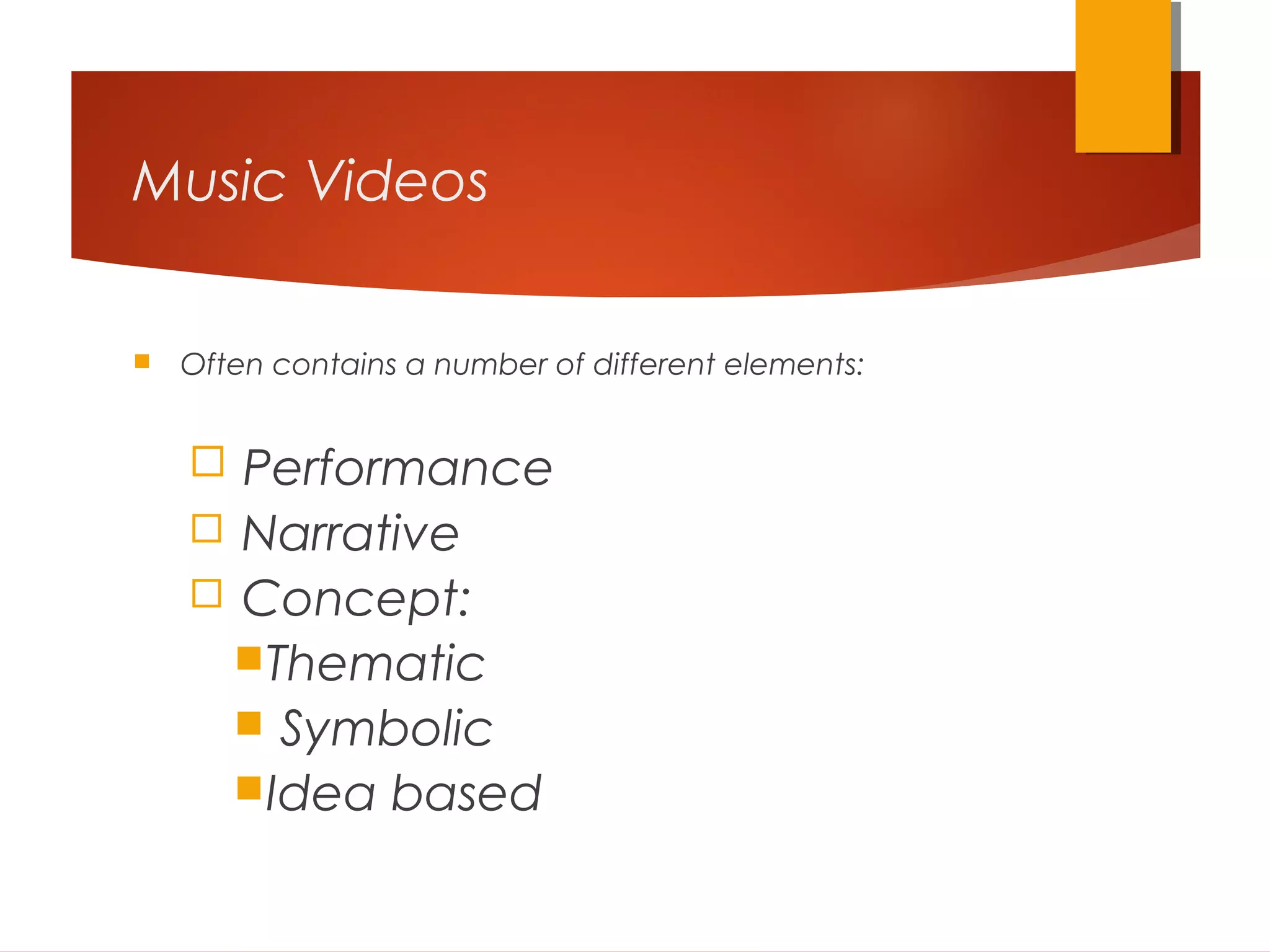 Music Videos

Often contains a number of different elements:

Performance

Narrative

Concept:

Thematic

Symbolic

Idea based